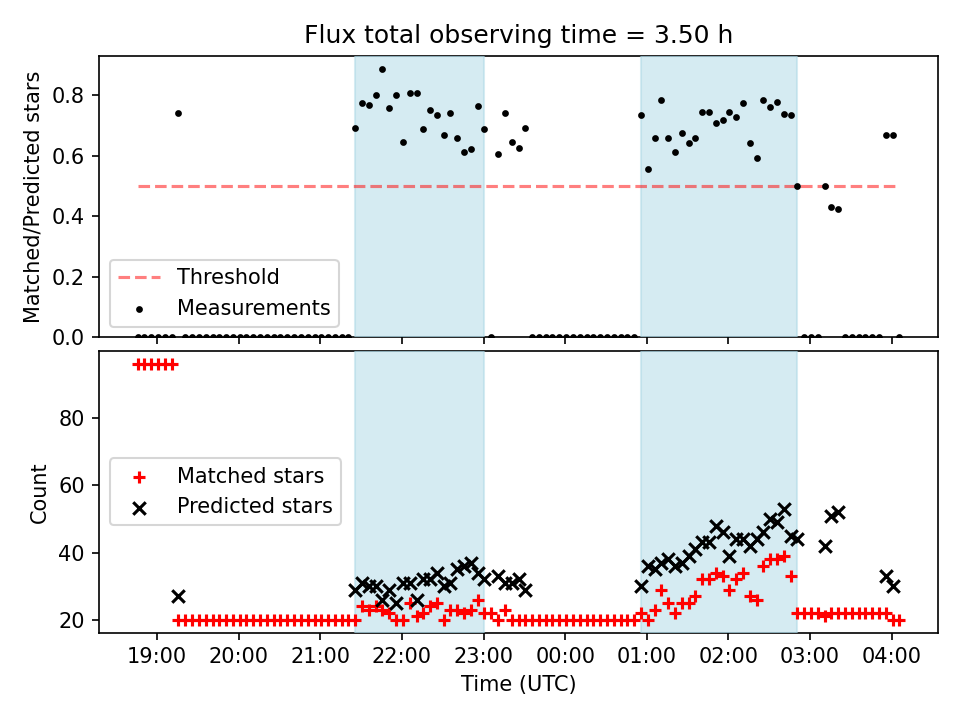 Flux total observing time = 3.50 h

Matched/Predicted stars

0.8
0.6
0.4
0.2
0.0

Threshold
Measurements

Count

80
60
40
20

Matched stars
Predicted stars

19:00 20:00 21:00 22:00 23:00 00:00 01:00 02:00 03:00 04:00

Time (UTC)